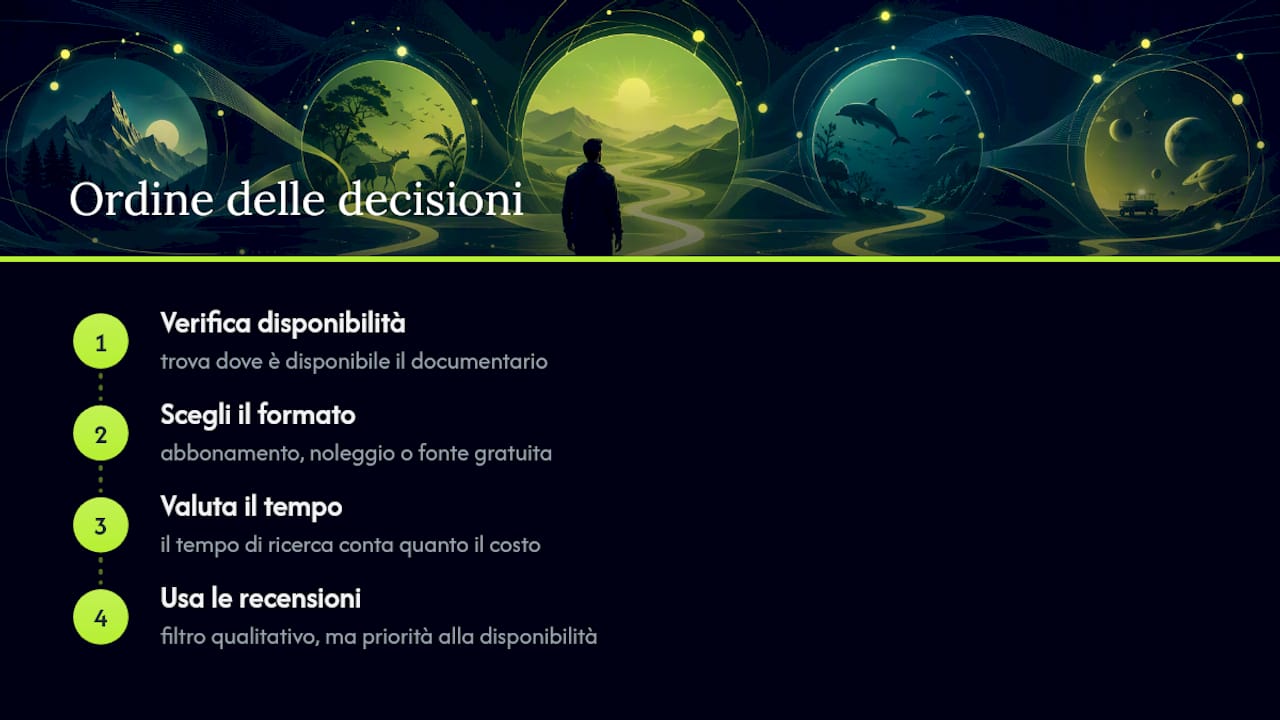 Ordine delle decisioni

1
Verifica disponibilità
trova dove è disponibile il documentario

2
Scegli il formato
abbonamento, noleggio o fonte gratuita

3
Valuta il tempo
il tempo di ricerca conta quanto il costo

4
Usa le recensioni
filtro qualitativo, ma priorità alla disponibilità